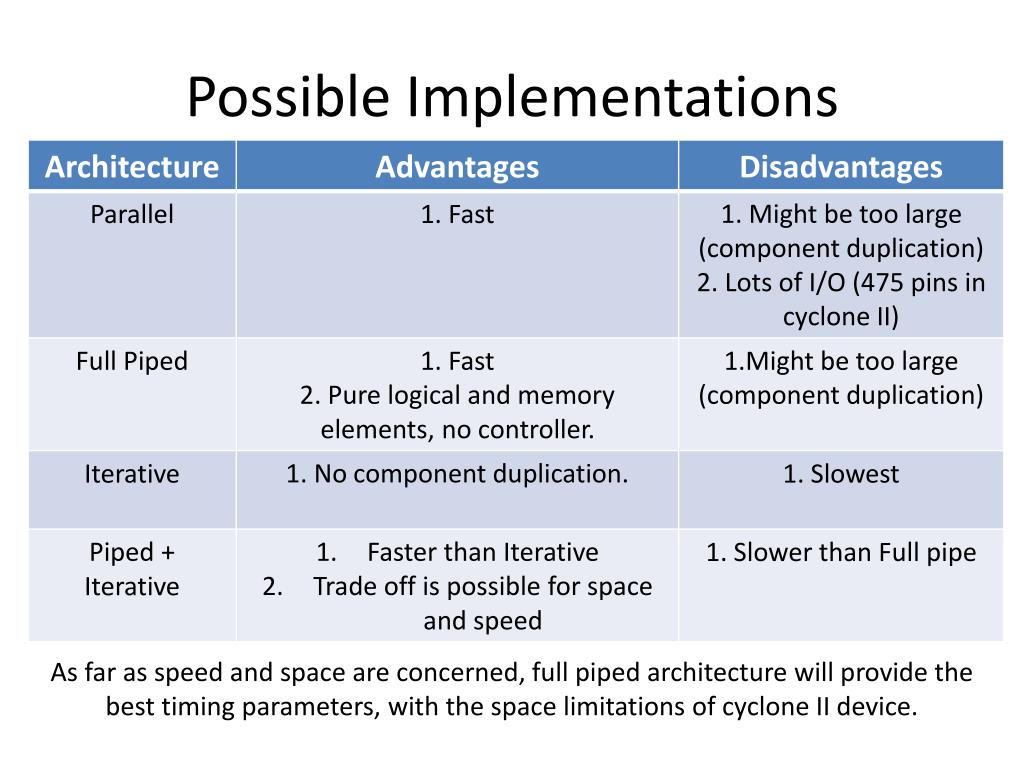 Possible Implementations

| Architecture | Advantages | Disadvantages |
|---|---|---|
| Parallel | 1. Fast | 1. Might be too large (component duplication) 2. Lots of I/O (475 pins in cyclone II) |
| Full Piped | 1. Fast 2. Pure logical and memory elements, no controller. | 1.Might be too large (component duplication) |
| Iterative | 1. No component duplication. | 1. Slowest |
| Piped + Iterative | 1. Faster than Iterative 2. Trade off is possible for space and speed | 1. Slower than Full pipe |

As far as speed and space are concerned, full piped architecture will provide the best timing parameters, with the space limitations of cyclone II device.